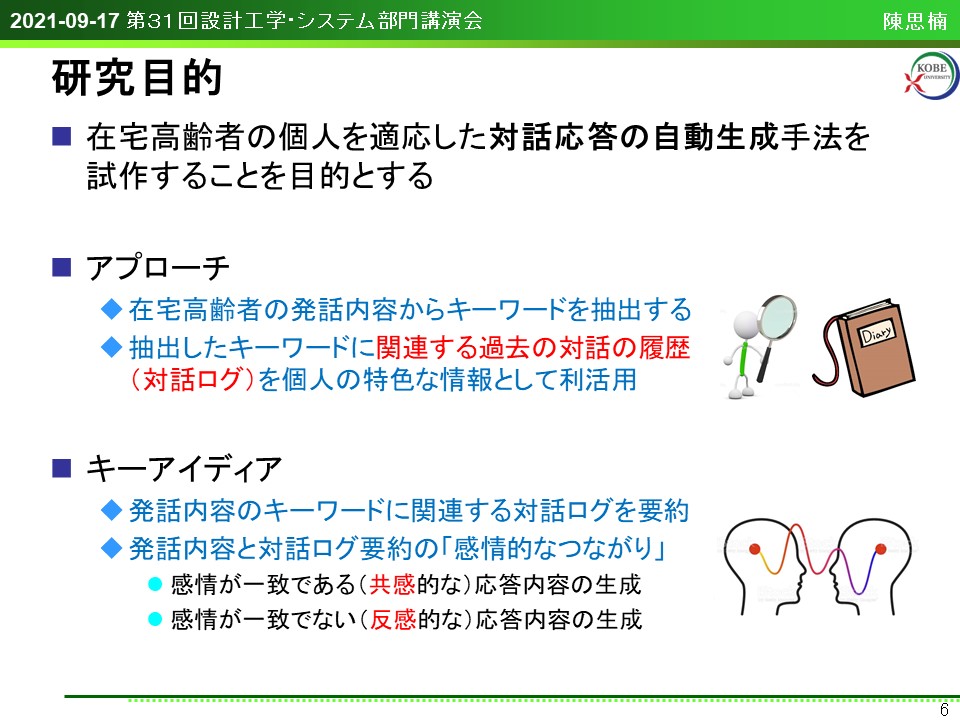 2021-09-17 第31回設計工学・システム部門講演会

陳思楠

研究目的

KOBE UNIVERSITY

■ 在宅高齢者の個人を適応した対話応答の自動生成手法を試作することを目的とする

■ アプローチ

◆ 在宅高齢者の発話内容からキーワードを抽出する

◆ 抽出したキーワードに関連する過去の対話の履歴（対話ログ）を個人の特色な情報として利活用

Diary

■ キーアイディア

◆ 発話内容のキーワードに関連する対話ログを要約

◆ 発話内容と対話ログ要約の「感情的なつながり」

● 感情が一致である（共感的な）応答内容の生成

● 感情が一致でない（反感的な）応答内容の生成

6